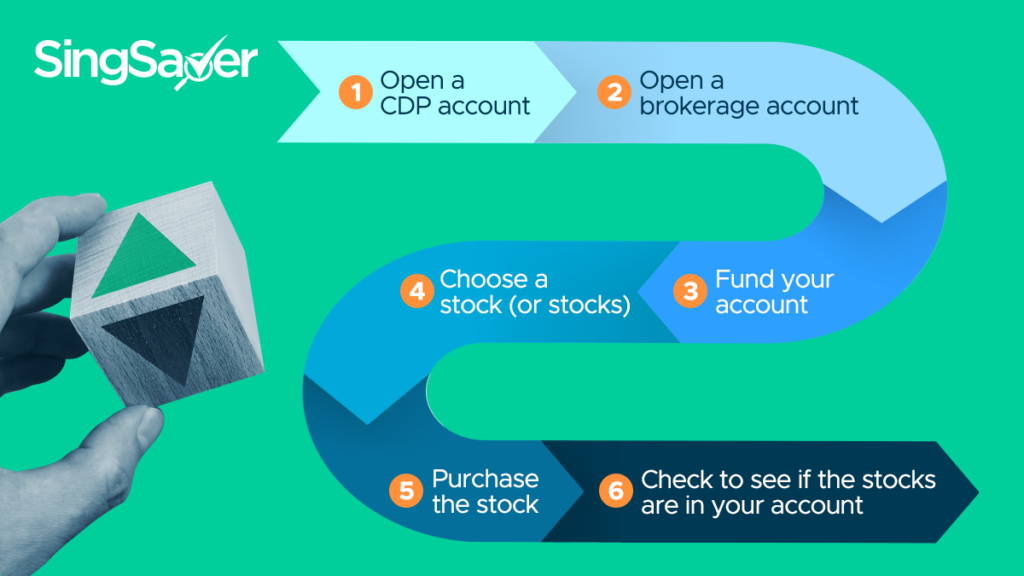 SingSaver

1 Open a CDP account

2 Open a brokerage account

3 Fund your account

4 Choose a stock (or stocks)

5 Purchase the stock

6 Check to see if the stocks are in your account